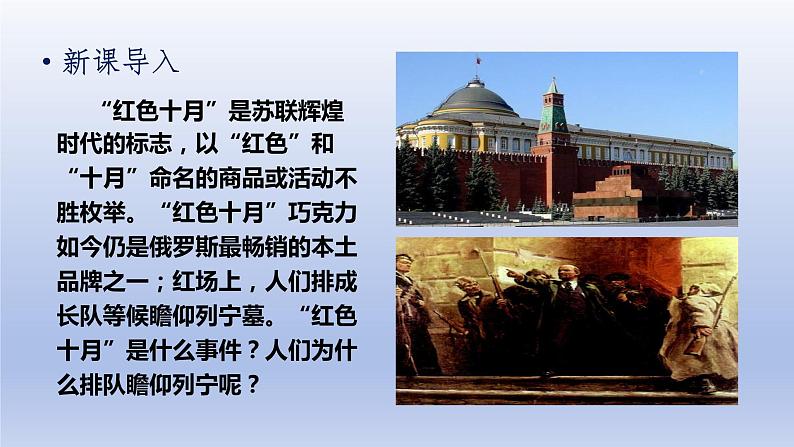 • 新课导入

“红色十月”是苏联辉煌时代的标志，以“红色”和“十月”命名的商品或活动不胜枚举。“红色十月”巧克力如今仍是俄罗斯最畅销的本土品牌之一；红场上，人们排成长队等候瞻仰列宁墓。“红色十月”是什么事件？人们为什么排队瞻仰列宁呢？